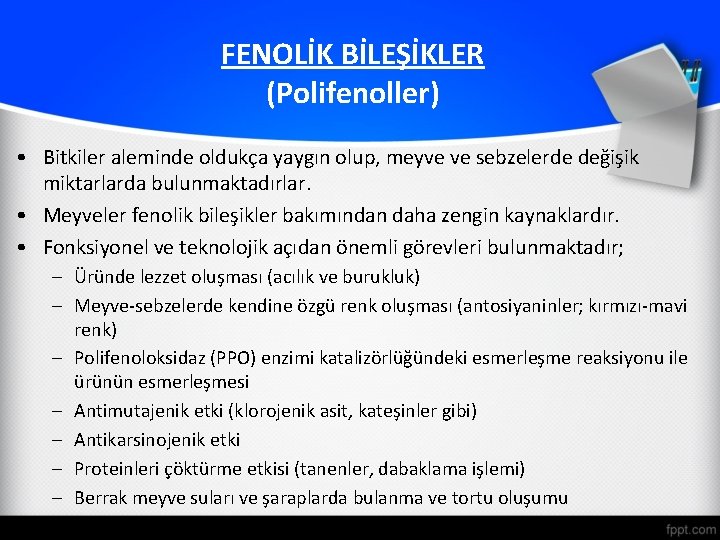 FENOLİK BİLEŞİKLER
(Polifenoller)

• Bitkiler aleminde oldukça yaygın olup, meyve ve sebzelerde değişik miktarlarda bulunmaktadırlar.
• Meyveler fenolik bileşikler bakımından daha zengin kaynaklardır.
• Fonksiyonel ve teknolojik açıdan önemli görevleri bulunmaktadır;
– Üründe lezzet oluşması (acılık ve burukluk)
– Meyve-sebzelerde kendine özgü renk oluşması (antosiyaninler; kırmızı-mavi renk)
– Polifenoloksidaz (PPO) enzimi katalizörlüğündeki esmerleşme reaksiyonu ile ürünün esmerleşmesi
– Antimutajenik etki (klorojenik asit, kateşinler gibi)
– Antikarsinojenik etki
– Proteinleri çöktürme etkisi (tanenler, dabaklama işlemi)
– Berrak meyve suları ve şaraplarda bulanma ve tortu oluşumu

fppt.com